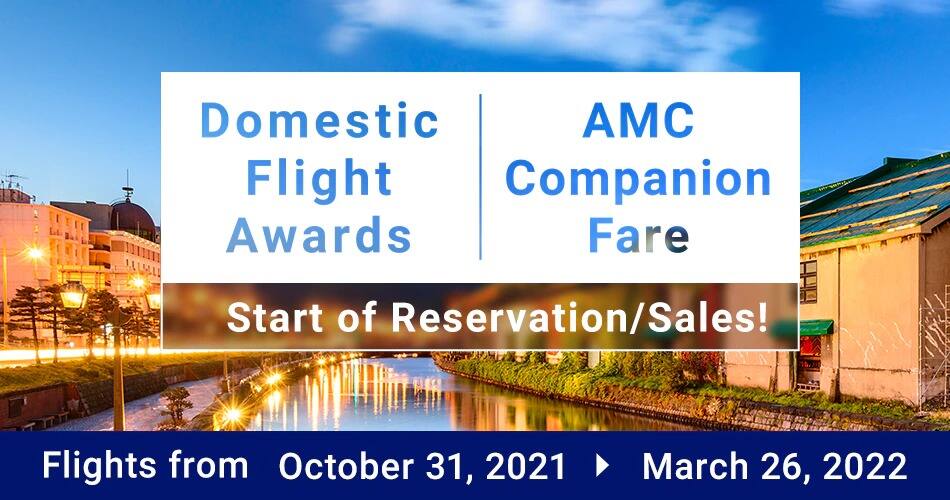 Domestic Flight Awards

AMC Companion Fare

Start of Reservation/Sales!

Flights from October 31, 2021 ▶ March 26, 2022